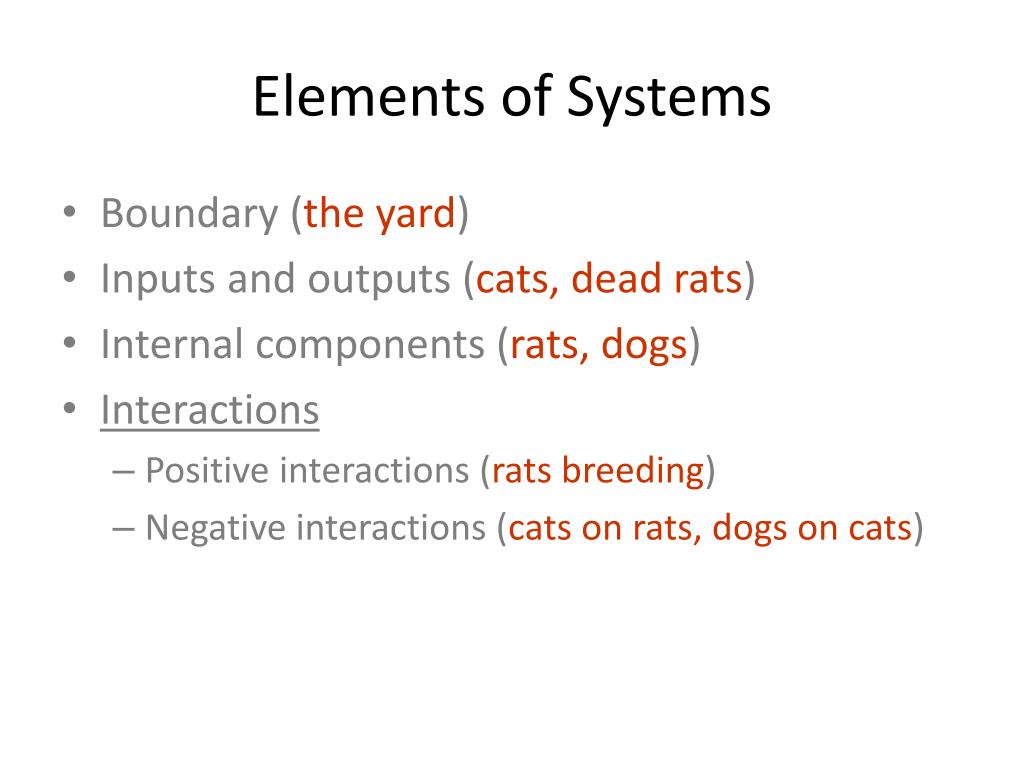 Elements of Systems

• Boundary (the yard)
• Inputs and outputs (cats, dead rats)
• Internal components (rats, dogs)
• Interactions
– Positive interactions (rats breeding)
– Negative interactions (cats on rats, dogs on cats)